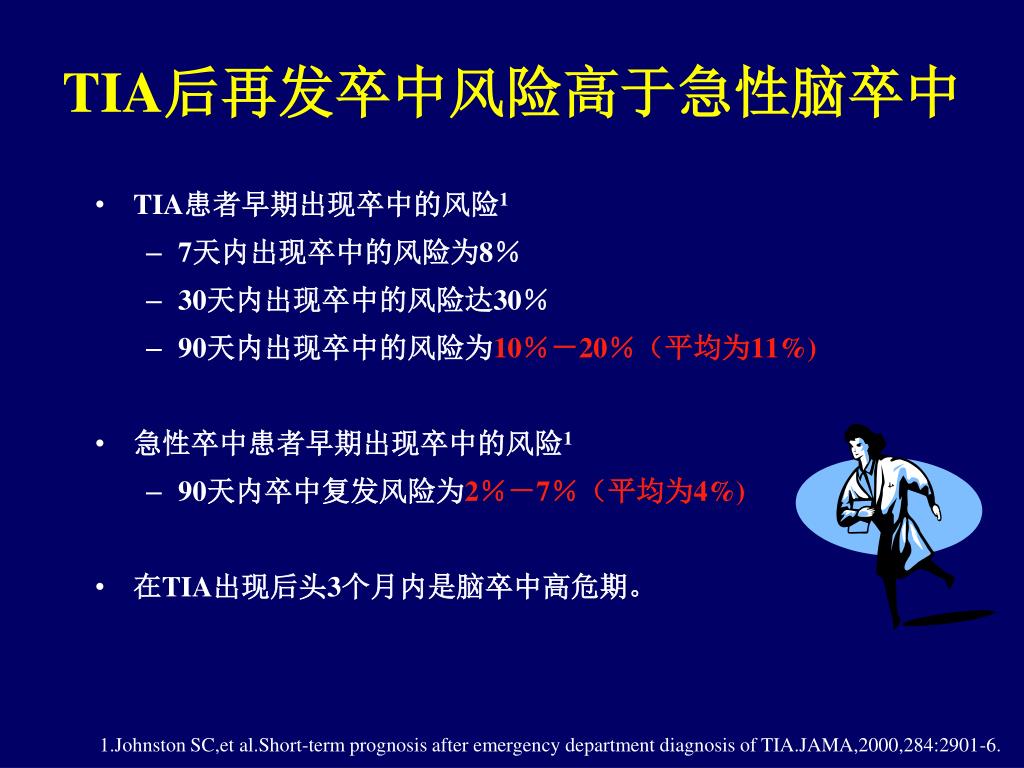 TIA后再发卒中风险高于急性脑卒中

• TIA患者早期出现卒中的风险$^1$
– 7天内出现卒中的风险为8％
– 30天内出现卒中的风险达30％
– 90天内出现卒中的风险为10％－20％（平均为11％)

• 急性卒中患者早期出现卒中的风险$^1$
– 90天内卒中复发风险为2％－7％（平均为4％)

• 在TIA出现后头3个月内是脑卒中高危期。

1.Johnston SC,et al.Short-term prognosis after emergency department diagnosis of TIA.JAMA,2000,284:2901-6.